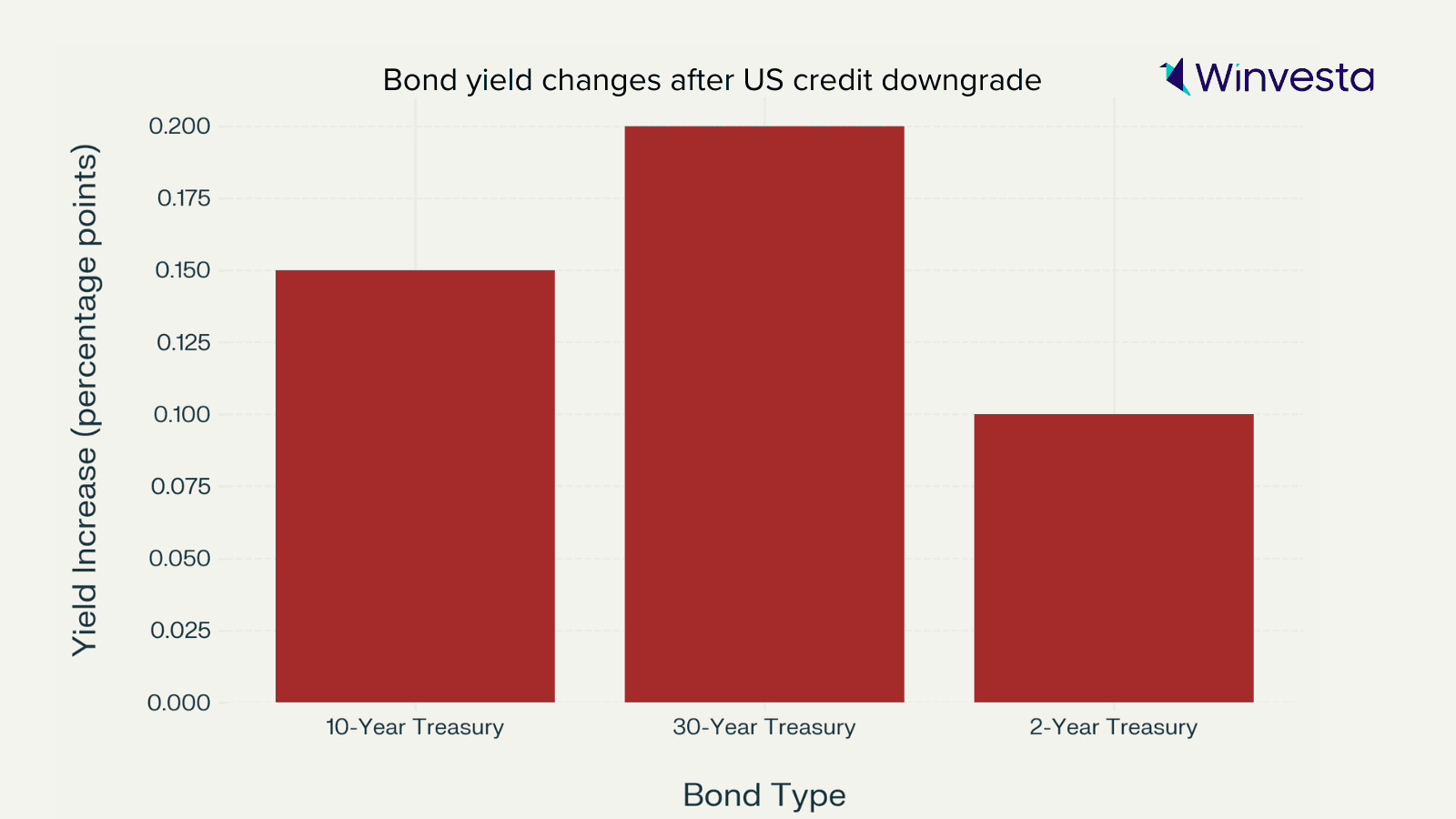 Bond yield changes after US credit downgrade

Winvesta

Yield Increase (percentage points)

0.200
0.175
0.150
0.125
0.100
0.075
0.050
0.025
0.000

10-Year Treasury
30-Year Treasury
2-Year Treasury

Bond Type